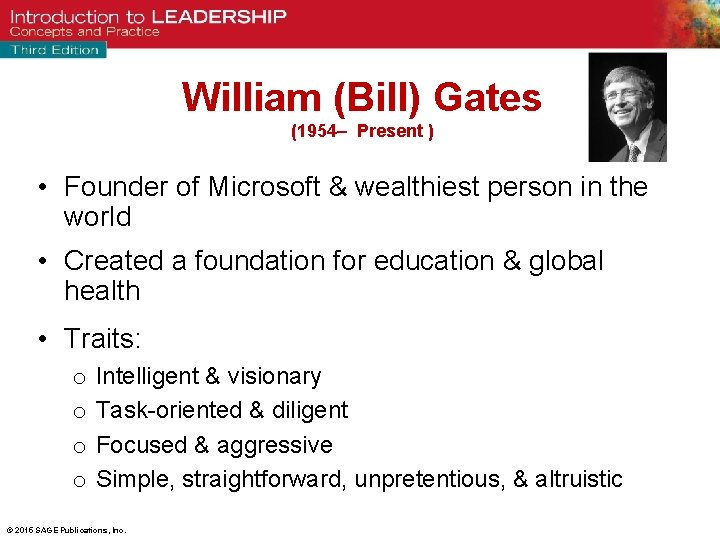 Introduction to LEADERSHIP
Concepts and Practice
Third Edition

William (Bill) Gates
(1954– Present )

• Founder of Microsoft & wealthiest person in the world
• Created a foundation for education & global health
• Traits:
o Intelligent & visionary
o Task-oriented & diligent
o Focused & aggressive
o Simple, straightforward, unpretentious, & altruistic

© 2016 SAGE Publications, Inc.